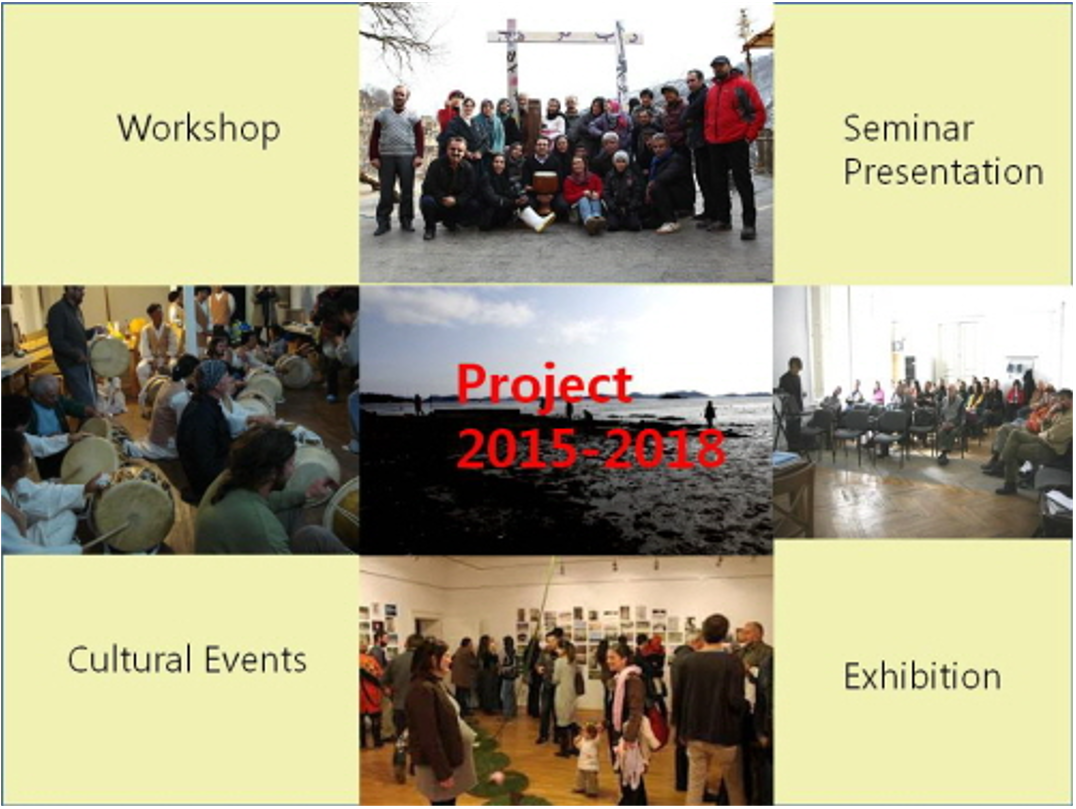 Workshop

Seminar
Presentation

Project
2015-2018

Cultural Events

Exhibition